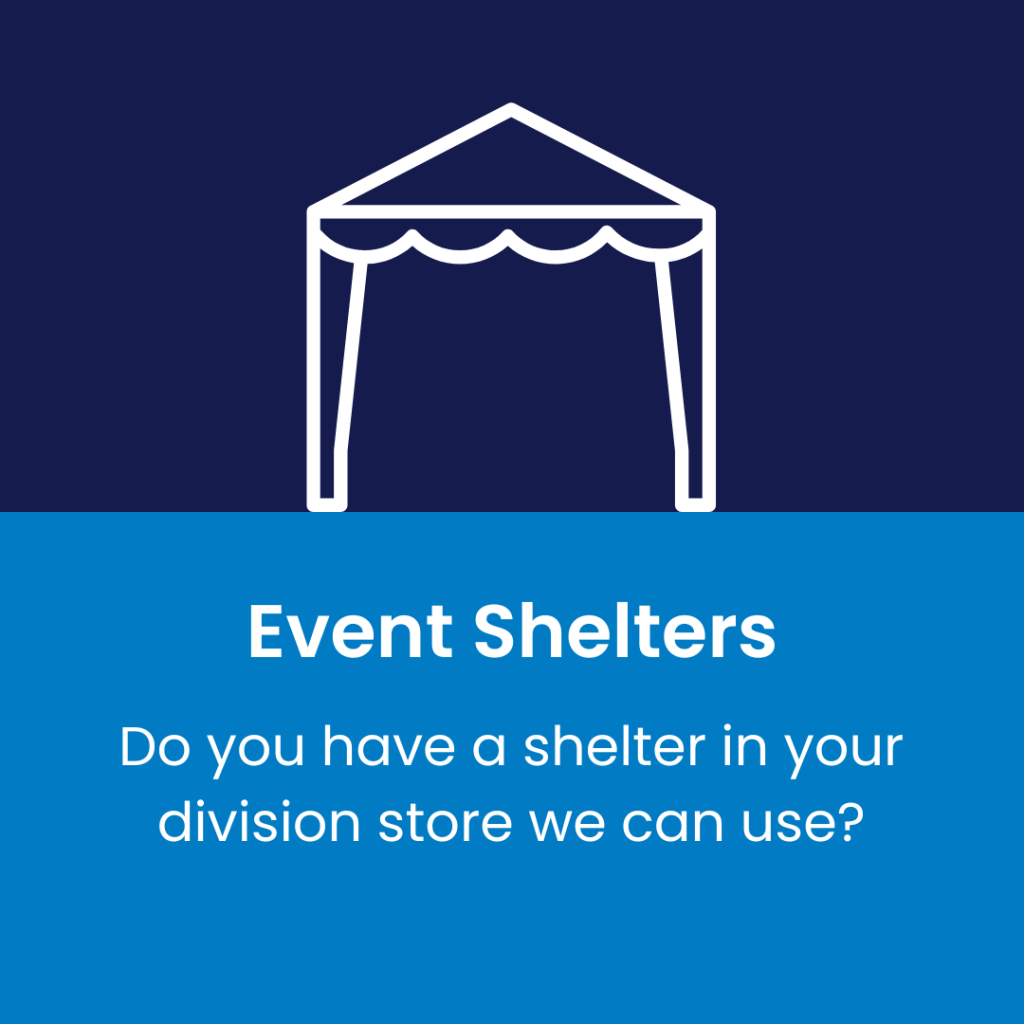 Event Shelters

Do you have a shelter in your division store we can use?